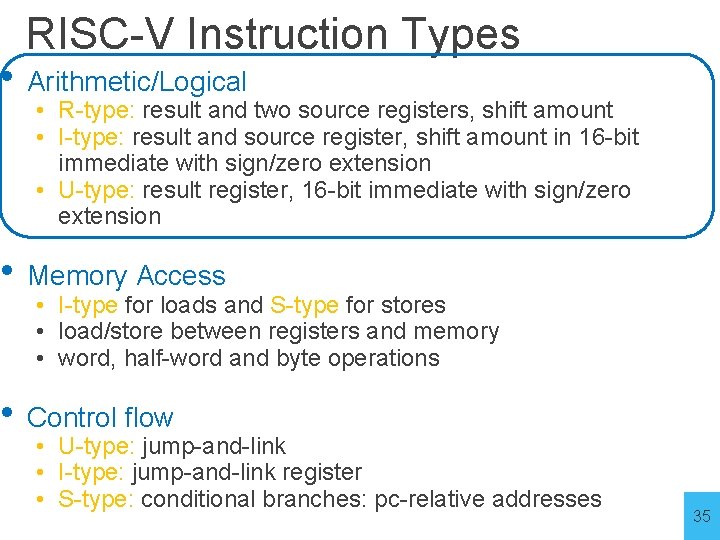 RISC-V Instruction Types

• Arithmetic/Logical
• R-type: result and two source registers, shift amount
• I-type: result and source register, shift amount in 16-bit immediate with sign/zero extension
• U-type: result register, 16-bit immediate with sign/zero extension

• Memory Access
• I-type for loads and S-type for stores
• load/store between registers and memory
• word, half-word and byte operations

• Control flow
• U-type: jump-and-link
• I-type: jump-and-link register
• S-type: conditional branches: pc-relative addresses

35